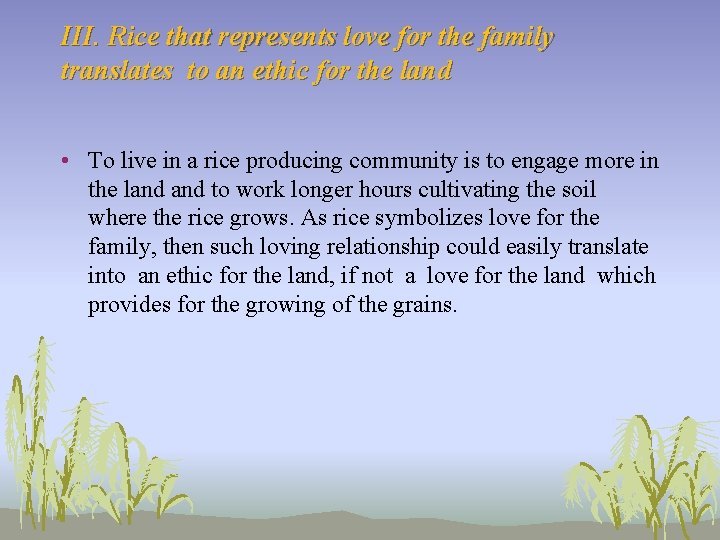 III. Rice that represents love for the family translates to an ethic for the land

• To live in a rice producing community is to engage more in the land and to work longer hours cultivating the soil where the rice grows. As rice symbolizes love for the family, then such loving relationship could easily translate into an ethic for the land, if not a love for the land which provides for the growing of the grains.